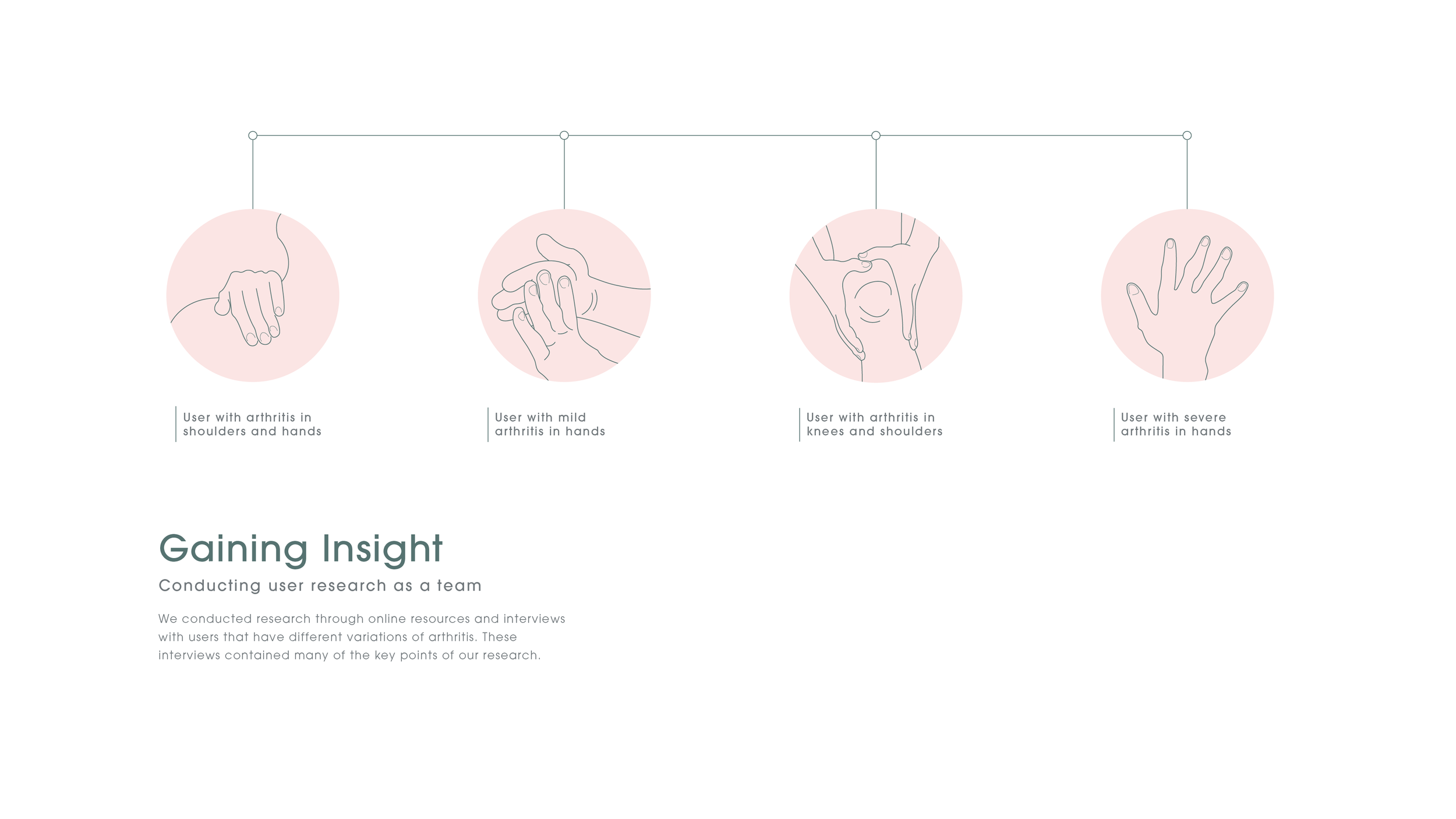 User with arthritis in shoulders and hands

User with mild arthritis in hands

User with arthritis in knees and shoulders

User with severe arthritis in hands

Gaining Insight

Conducting user research as a team

We conducted research through online resources and interviews with users that have different variations of arthritis. These interviews contained many of the key points of our research.